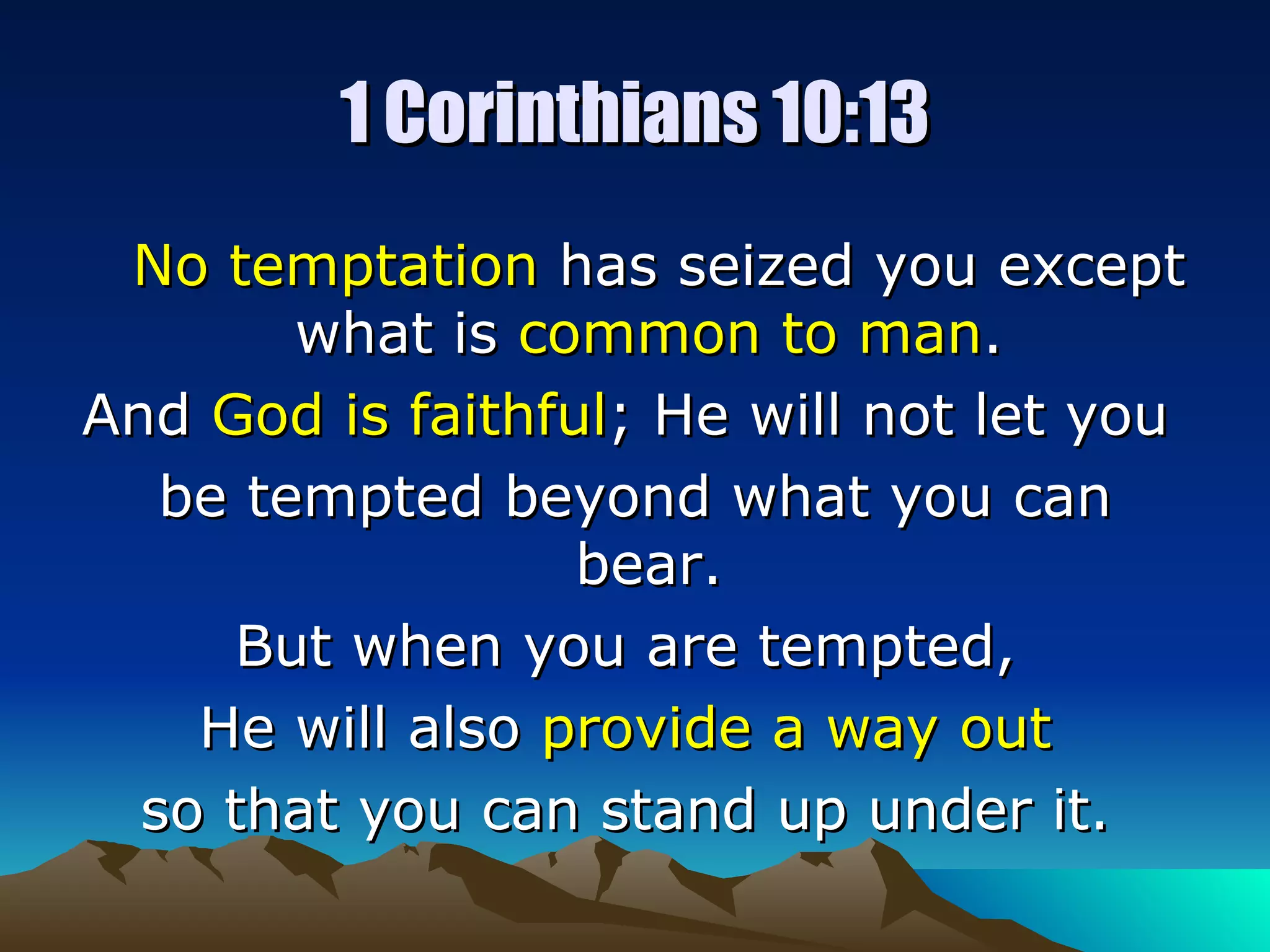 1 Corinthians 10:13

No temptation has seized you except what is common to man.

And God is faithful; He will not let you be tempted beyond what you can bear.

But when you are tempted,

He will also provide a way out

so that you can stand up under it.